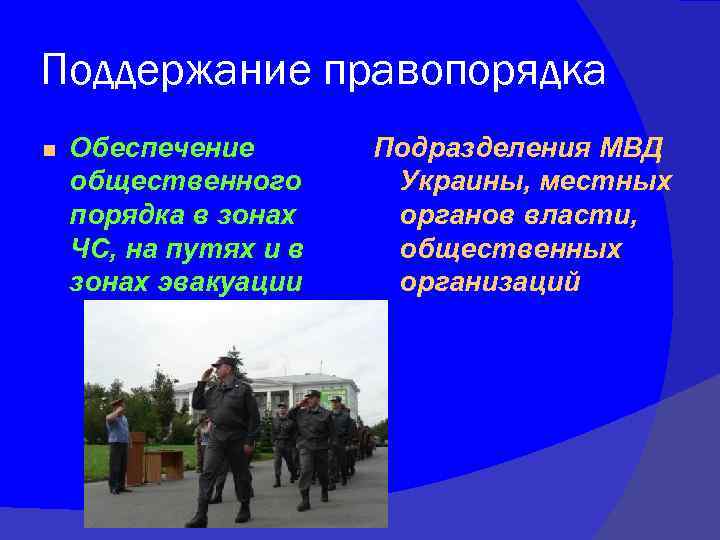 Поддержание правопорядка

Обеспечение общественного порядка в зонах ЧС, на путях и в зонах эвакуации

Подразделения МВД Украины, местных органов власти, общественных организаций